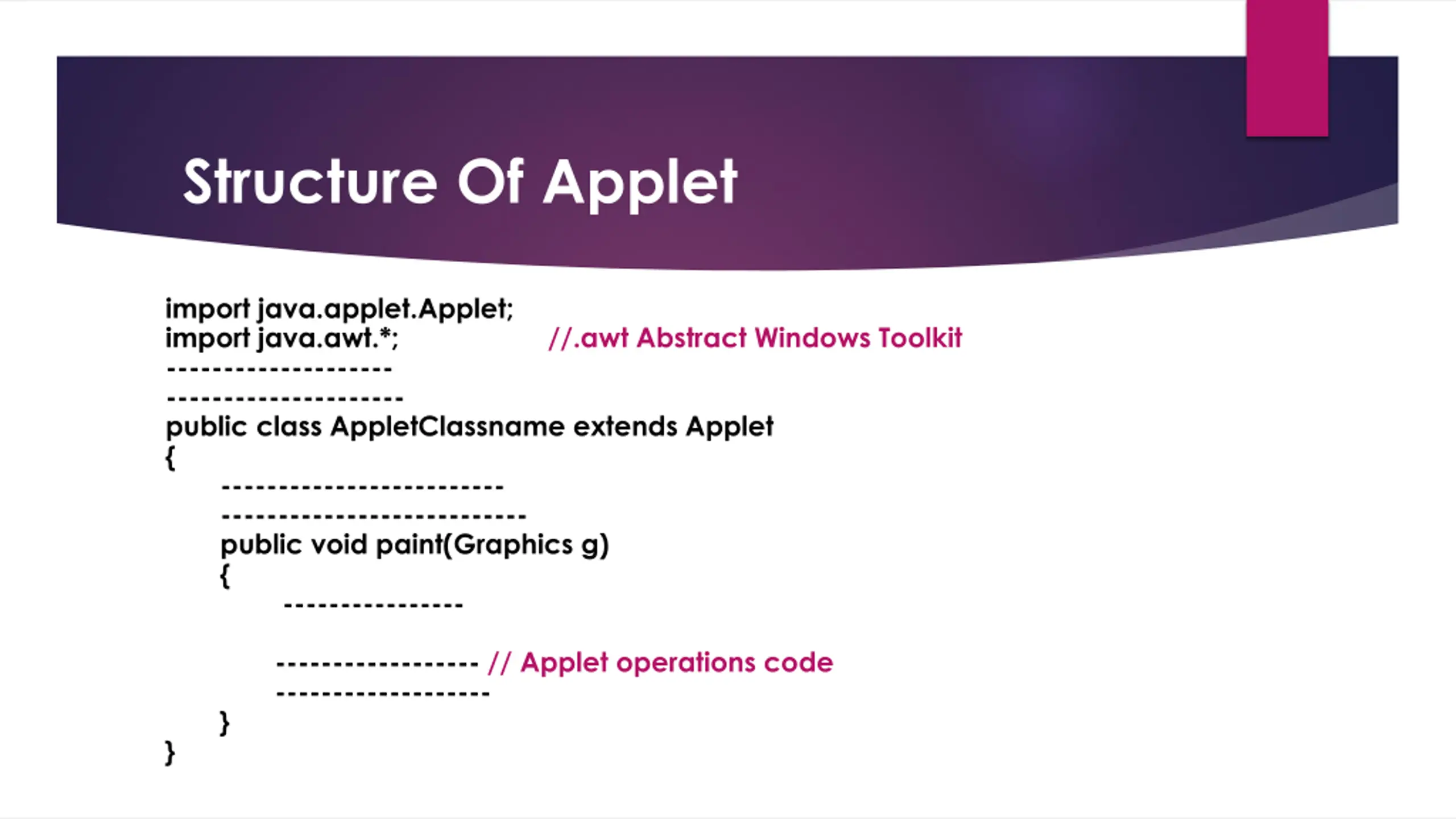 Structure Of Applet

import java.applet.Applet;
import java.awt.*; //.awt Abstract Windows Toolkit
--------------------
---------------------
public class AppletClassname extends Applet
{
-------------------------
---------------------------
public void paint(Graphics g)
{
----------------

------------------ // Applet operations code
-------------------
}
}